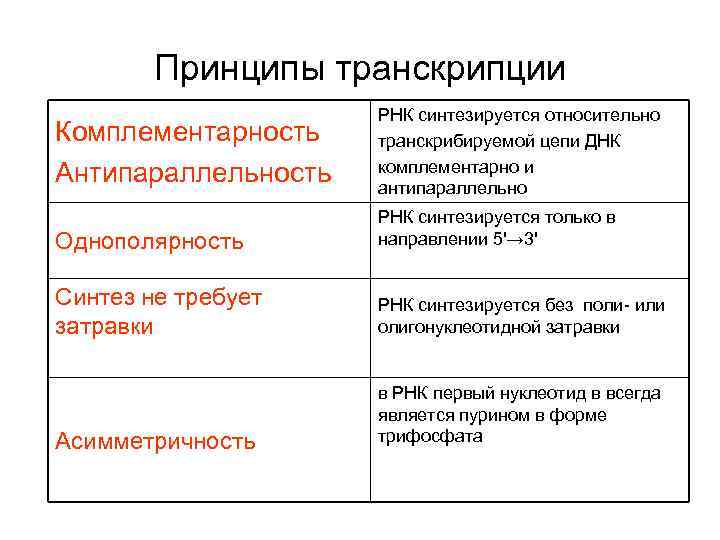 Принципы транскрипции

| | |
|---|---|
| Комплементарность Антипараллельность | РНК синтезируется относительно транскрибируемой цепи ДНК комплементарно и антипараллельно |
| Однополярность | РНК синтезируется только в направлении 5'→3' |
| Синтез не требует затравки | РНК синтезируется без поли- или олигонуклеотидной затравки |
| Асимметричность | в РНК первый нуклеотид в всегда является пурином в форме трифосфата |